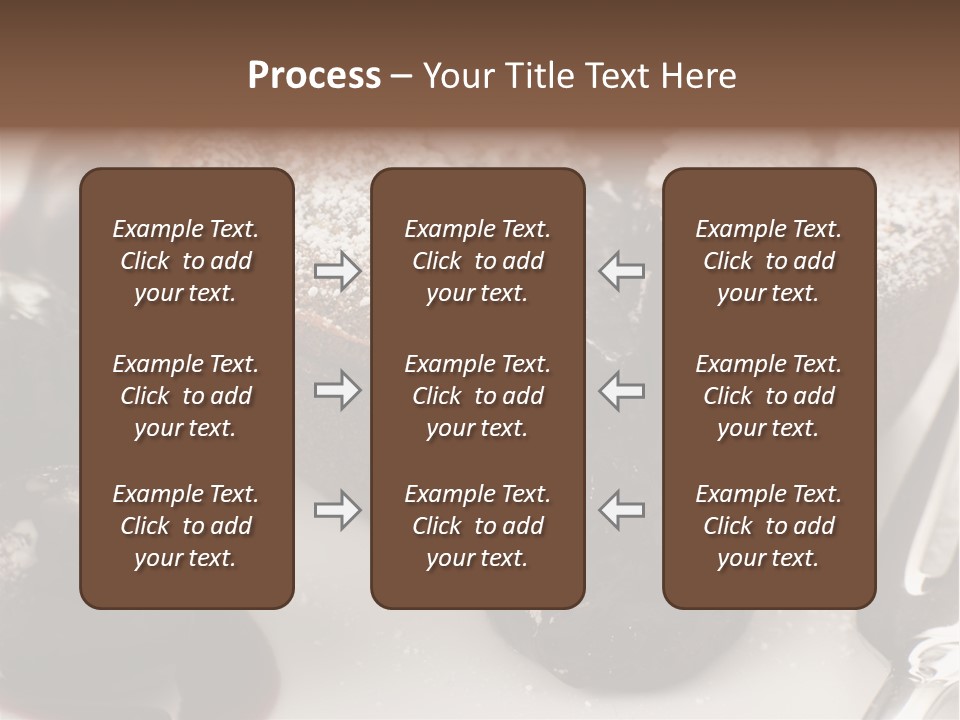 Process – Your Title Text Here

Example Text. Click to add your text.

Example Text. Click to add your text.

Example Text. Click to add your text.

Example Text. Click to add your text.

Example Text. Click to add your text.

Example Text. Click to add your text.

Example Text. Click to add your text.

Example Text. Click to add your text.

Example Text. Click to add your text.